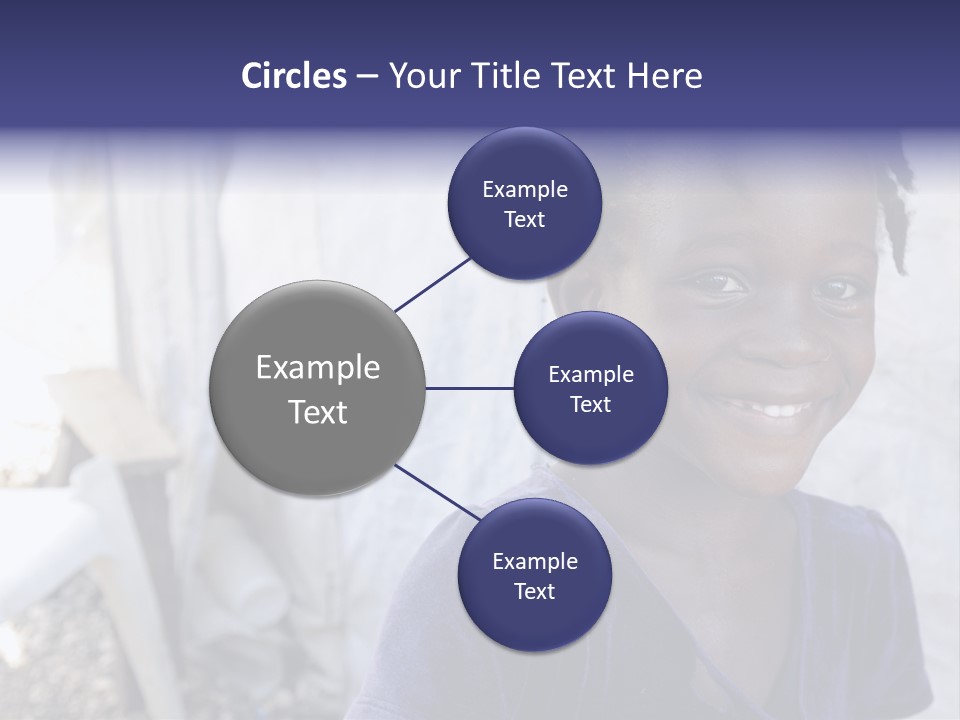 Circles – Your Title Text Here

Example Text

Example Text

Example Text

Example Text